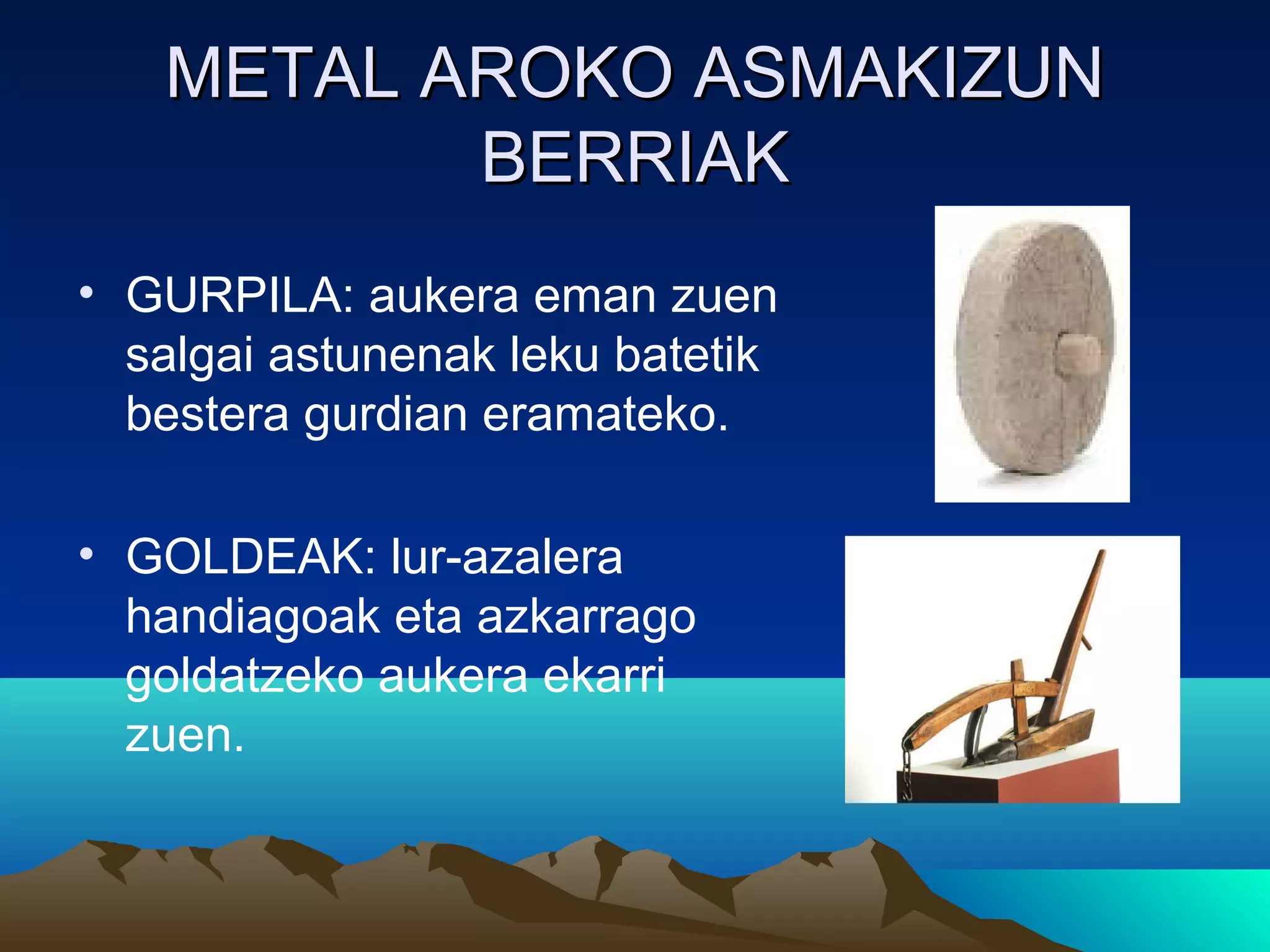 METAL AROKO ASMAKIZUN BERRIAK

• GURPILA: aukera eman zuen salgai astunenak leku batetik bestera gurdian eramateko.

• GOLDEAK: lur-azalera handiagoak eta azkarrago goldatzeko aukera ekarri zuen.